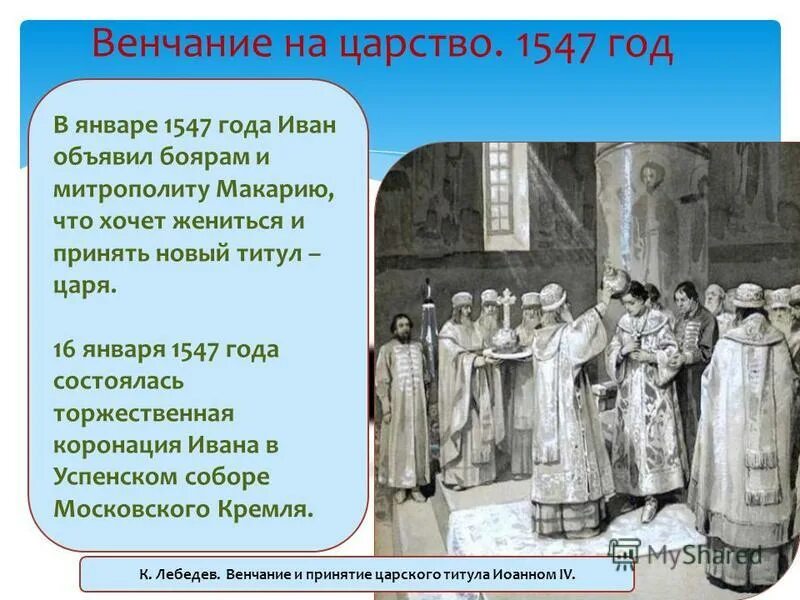 Венчание на царство. 1547 год

В январе 1547 года Иван объявил боярам и митрополиту Макарию, что хочет жениться и принять новый титул – царя.

16 января 1547 года состоялась торжественная коронация Ивана в Успенском соборе Московского Кремля.

MyShared

К. Лебедев. Венчание и принятие царского титула Иоанном IV.